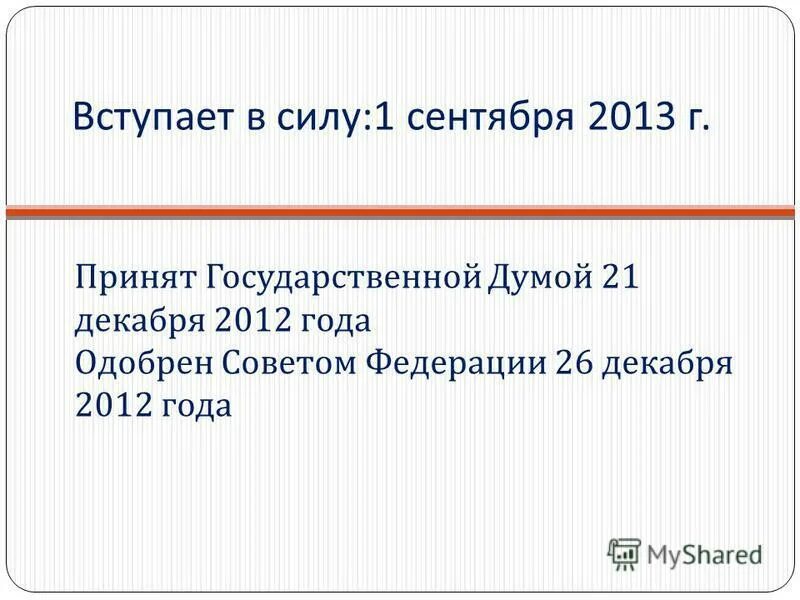 Вступает в силу:1 сентября 2013 г.

Принят Государственной Думой 21 декабря 2012 года
Одобрен Советом Федерации 26 декабря 2012 года

MyShared